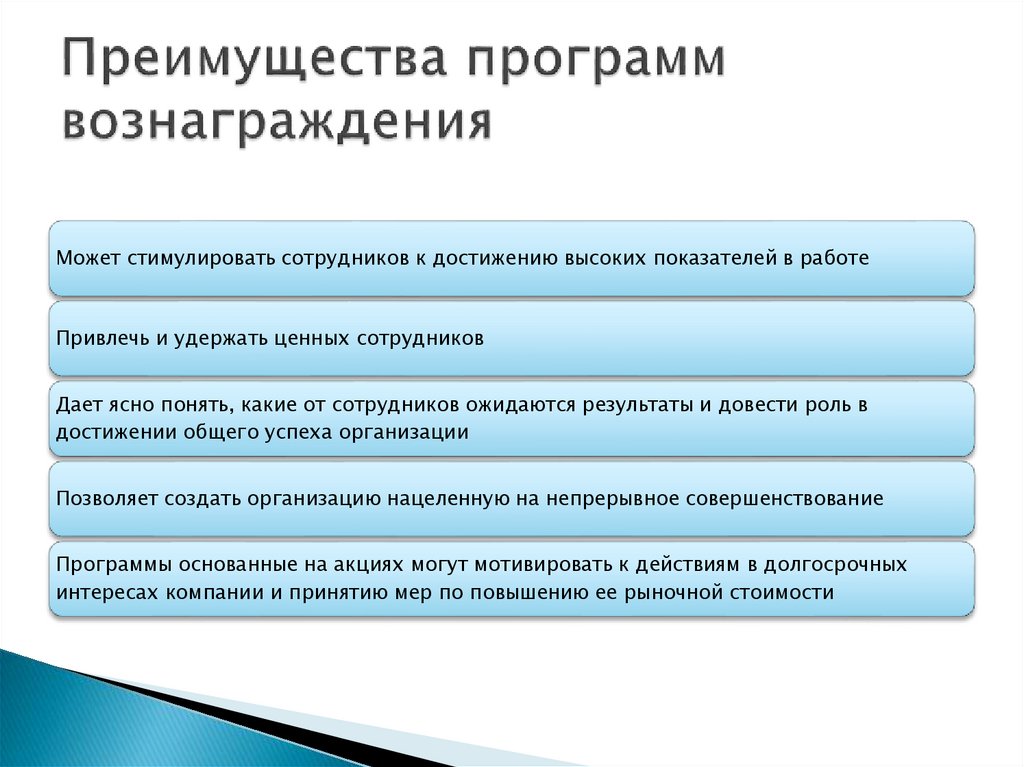 Преимущества программ вознаграждения

Может стимулировать сотрудников к достижению высоких показателей в работе

Привлечь и удержать ценных сотрудников

Дает ясно понять, какие от сотрудников ожидаются результаты и довести роль в достижении общего успеха организации

Позволяет создать организацию нацеленную на непрерывное совершенствование

Программы основанные на акциях могут мотивировать к действиям в долгосрочных интересах компании и принятию мер по повышению ее рыночной стоимости